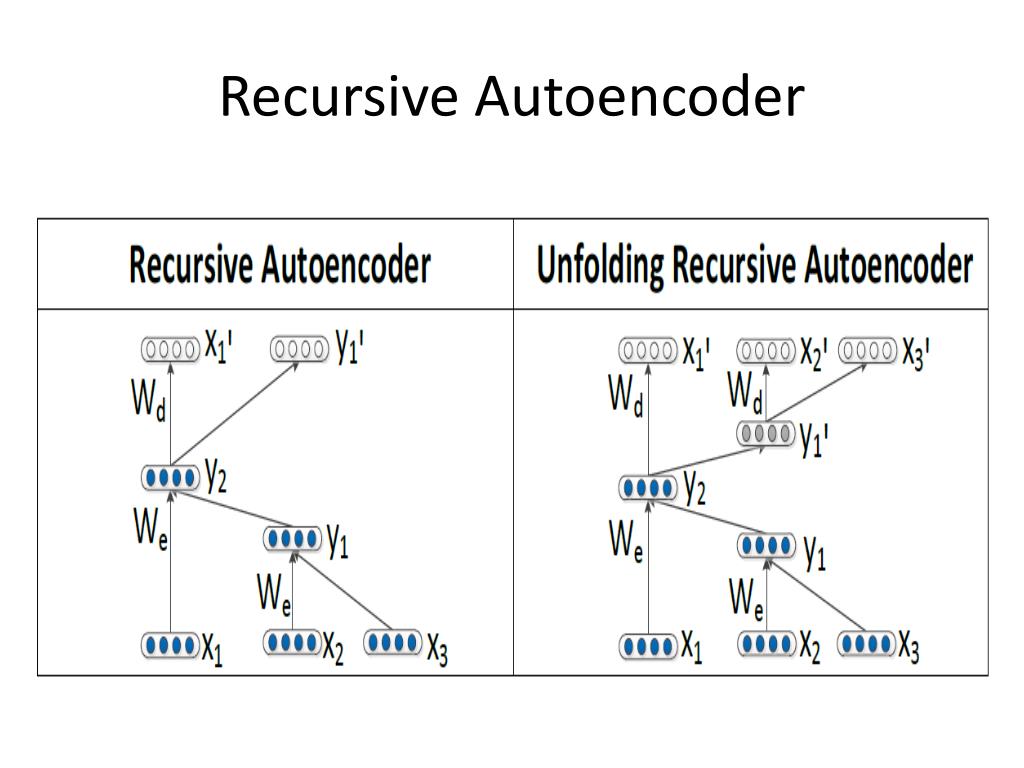 Recursive Autoencoder

| Recursive Autoencoder | Unfolding Recursive Autoencoder |
|---|---|
| $x_1'$ $y_1'$ $W_d$ $y_2$ $W_e$ $y_1$ $W_e$ $x_1$ $x_2$ $x_3$ | $x_1'$ $x_2'$ $x_3'$ $W_d$ $W_d$ $y_1'$ $y_2$ $W_e$ $y_1$ $W_e$ $x_1$ $x_2$ $x_3$ |